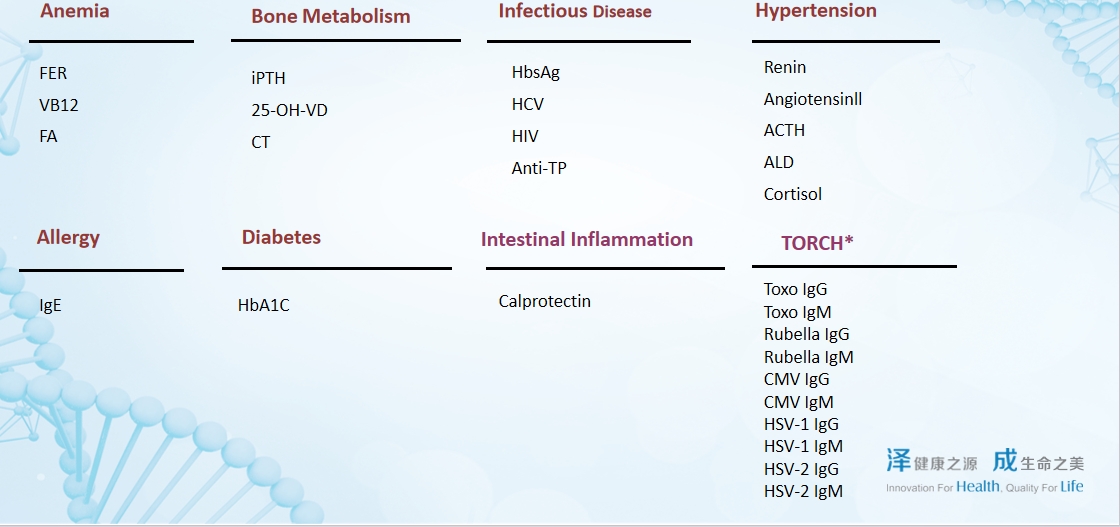 Anemia

FER
VB12
FA

Bone Metabolism

iPTH
25-OH-VD
CT

Infectious Disease

HbsAg
HCV
HIV
Anti-TP

Hypertension

Renin
Angiotensinll
ACTH
ALD
Cortisol

Allergy

IgE

Diabetes

HbA1C

Intestinal Inflammation

Calprotectin

TORCH*

Toxo IgG
Toxo IgM
Rubella IgG
Rubella IgM
CMV IgG
CMV IgM
HSV-1 IgG
HSV-1 IgM
HSV-2 IgG
HSV-2 IgM

泽健康之源 成生命之美
Innovation For Health, Quality For Life